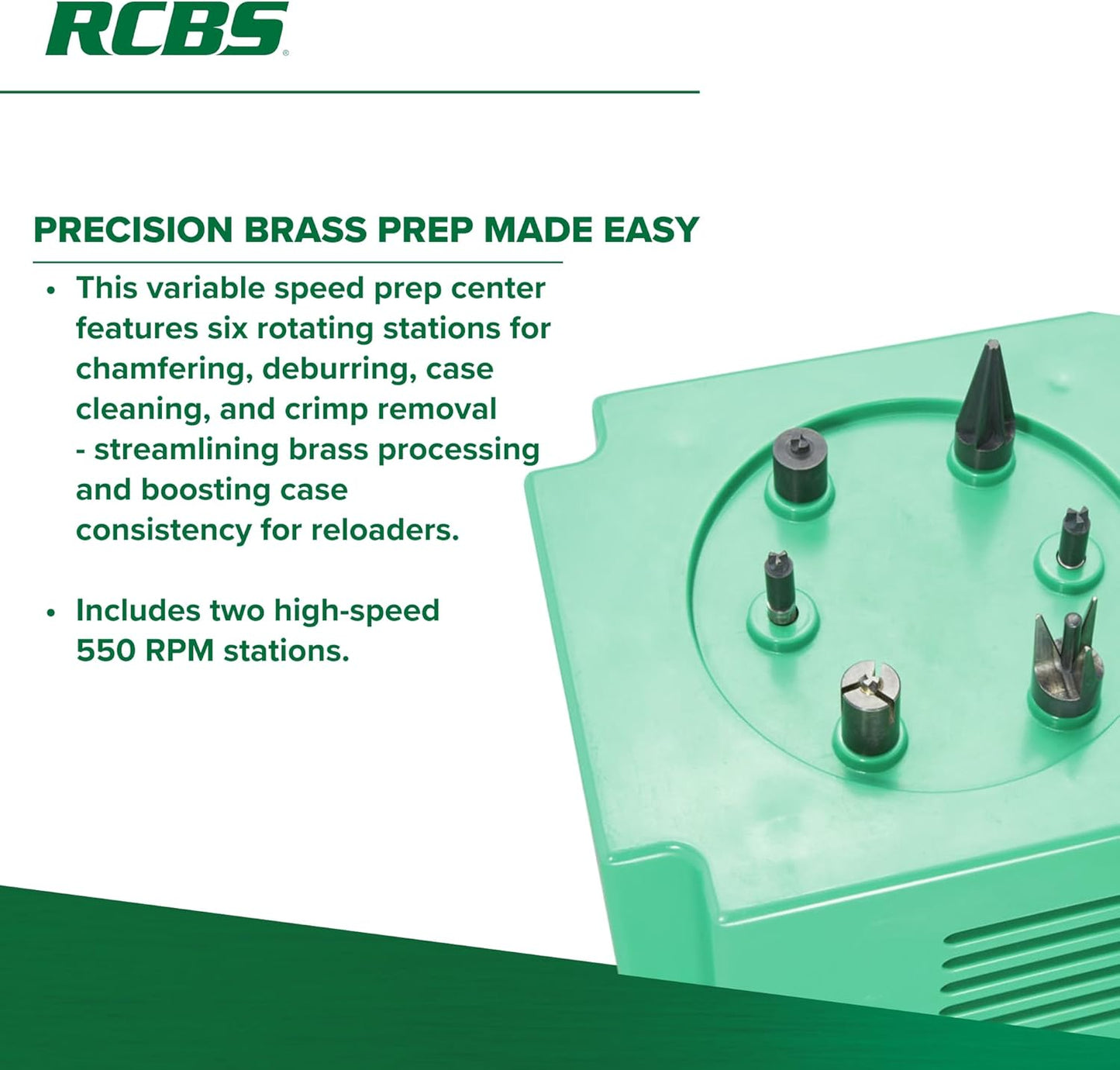 RCBS®

PRECISION BRASS PREP MADE EASY

• This variable speed prep center features six rotating stations for chamfering, deburring, case cleaning, and crimp removal - streamlining brass processing and boosting case consistency for reloaders.

• Includes two high-speed 550 RPM stations.